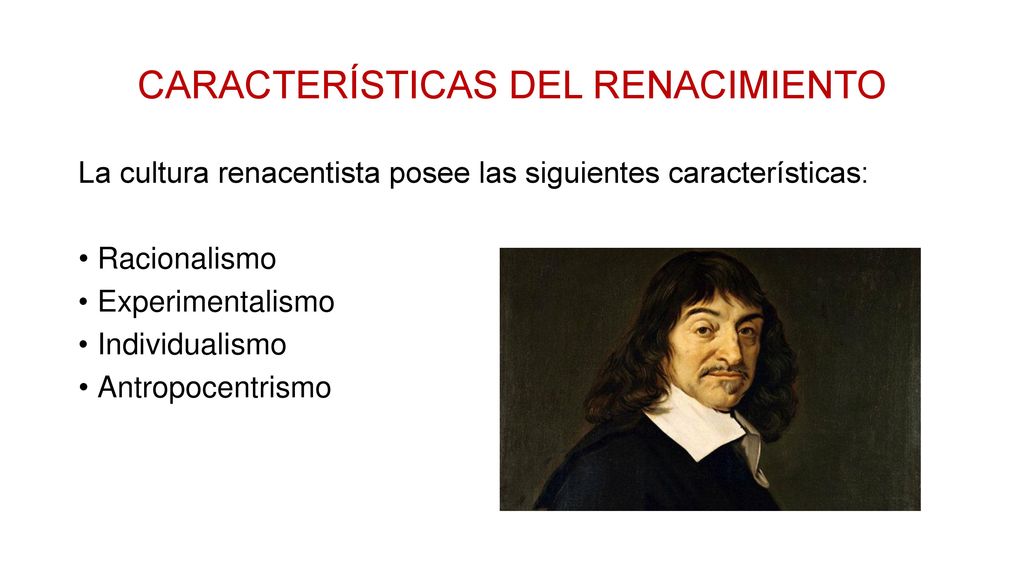 CARACTERÍSTICAS DEL RENACIMIENTO

La cultura renacentista posee las siguientes características:

• Racionalismo
• Experimentalismo
• Individualismo
• Antropocentrismo